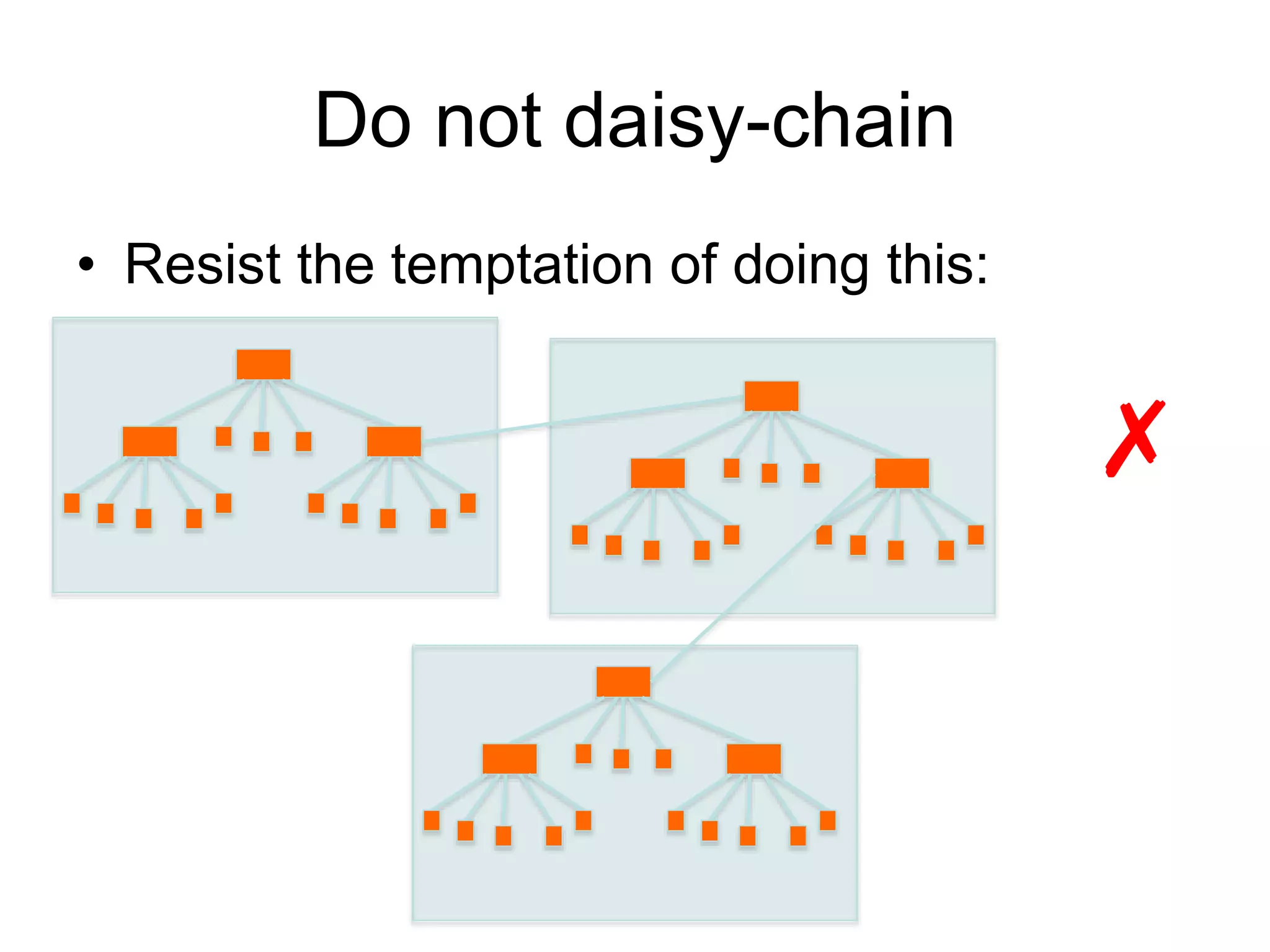 Do not daisy-chain

• Resist the temptation of doing this:

✗